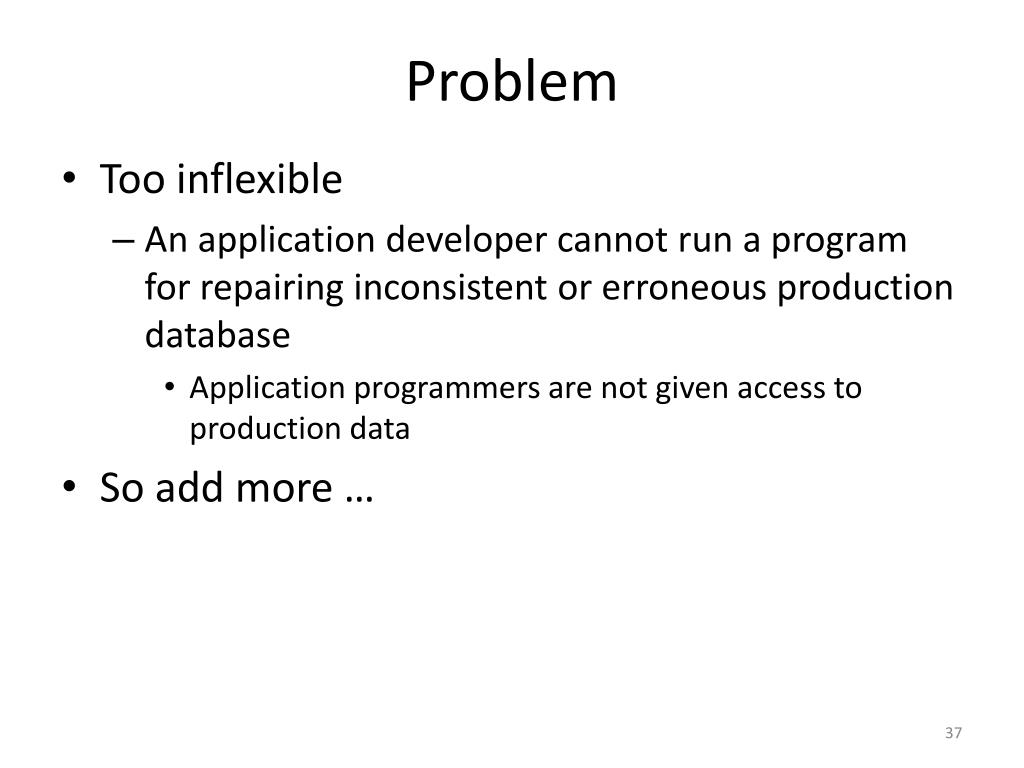 Problem

• Too inflexible
  – An application developer cannot run a program for repairing inconsistent or erroneous production database
    • Application programmers are not given access to production data
• So add more …

37